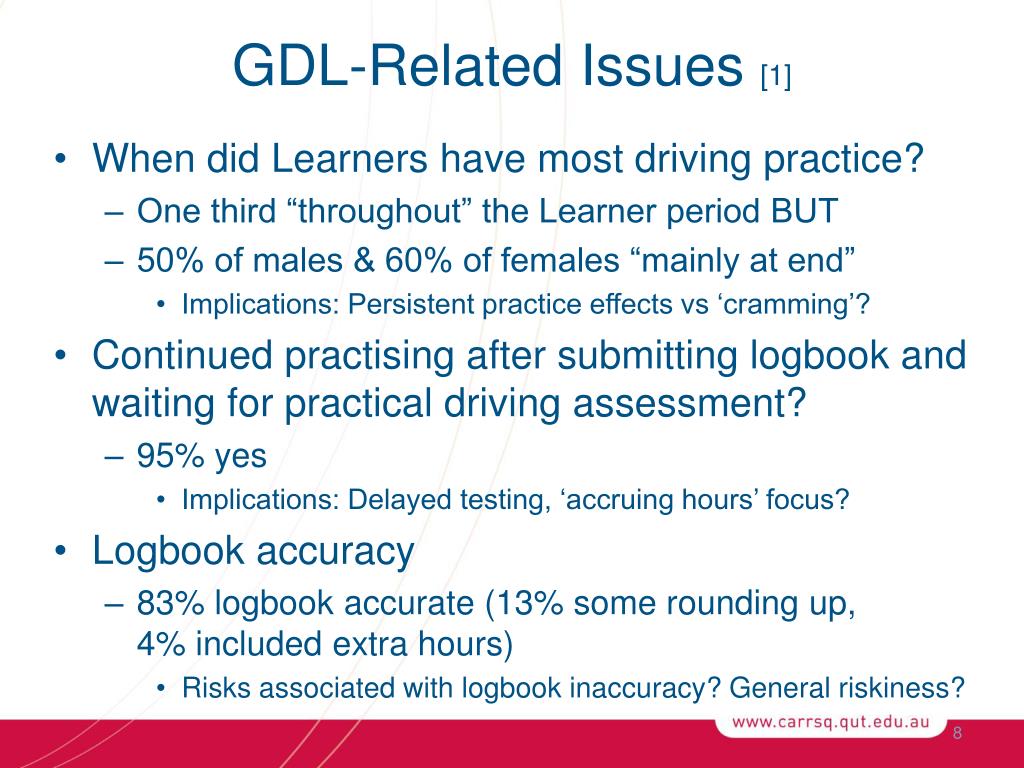 GDL-Related Issues [1]

• When did Learners have most driving practice?
– One third “throughout” the Learner period BUT
– 50% of males & 60% of females “mainly at end”
• Implications: Persistent practice effects vs ‘cramming’?

• Continued practising after submitting logbook and waiting for practical driving assessment?
– 95% yes
• Implications: Delayed testing, ‘accruing hours’ focus?

• Logbook accuracy
– 83% logbook accurate (13% some rounding up, 4% included extra hours)
• Risks associated with logbook inaccuracy? General riskiness?

www.carrsq.qut.edu.au
8